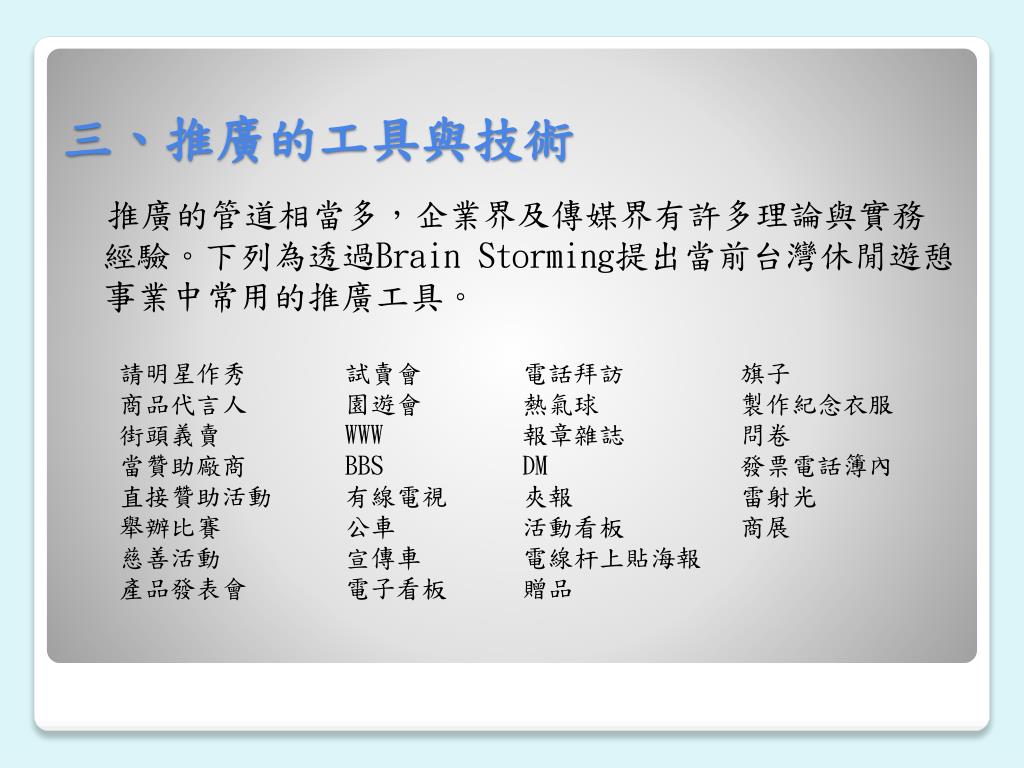 三、推廣的工具與技術

推廣的管道相當多，企業界及傳媒界有許多理論與實務經驗。下列為透過Brain Storming提出當前台灣休閒遊憩事業中常用的推廣工具。

請明星作秀
商品代言人
街頭義賣
當贊助廠商
直接贊助活動
舉辦比賽
慈善活動
產品發表會

試賣會
園遊會
WWW
BBS
有線電視
公車
宣傳車
電子看板

電話拜訪
熱氣球
報章雜誌
DM
夾報
活動看板
電線杆上貼海報
贈品

旗子
製作紀念衣服
問卷
發票電話簿內
雷射光
商展